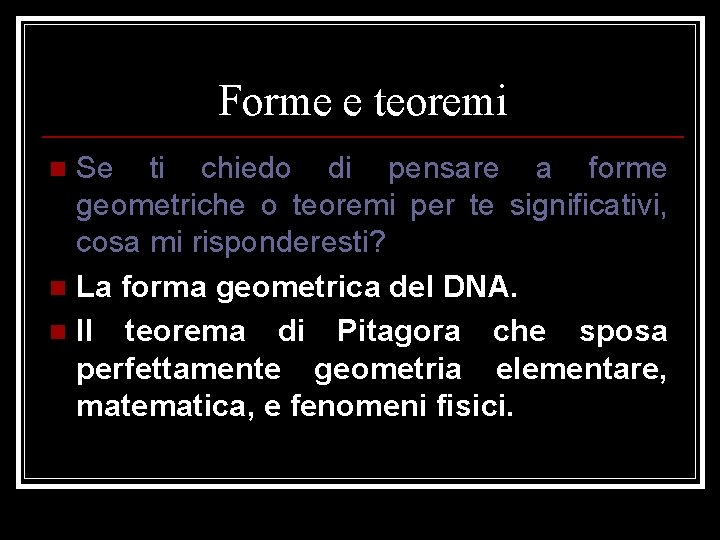 Forme e teoremi

Se ti chiedo di pensare a forme geometriche o teoremi per te significativi, cosa mi risponderesti?

La forma geometrica del DNA.

Il teorema di Pitagora che sposa perfettamente geometria elementare, matematica, e fenomeni fisici.